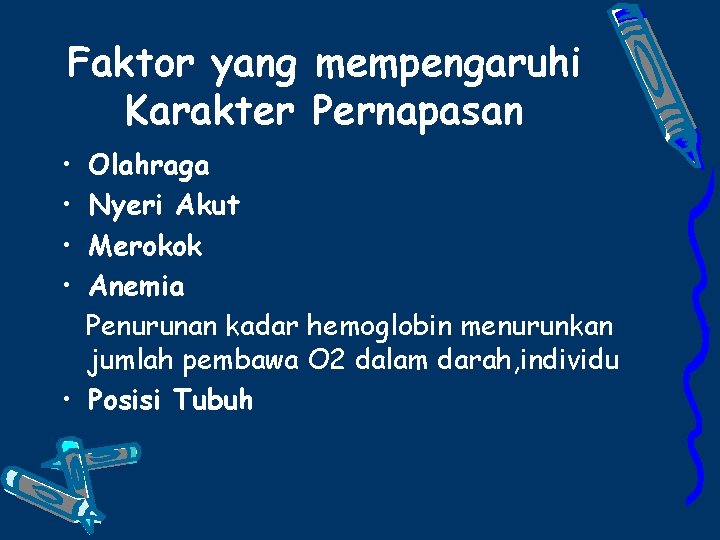 Faktor yang mempengaruhi Karakter Pernapasan

• Olahraga
• Nyeri Akut
• Merokok
• Anemia

Penurunan kadar hemoglobin menurunkan jumlah pembawa O2 dalam darah,individu

• Posisi Tubuh